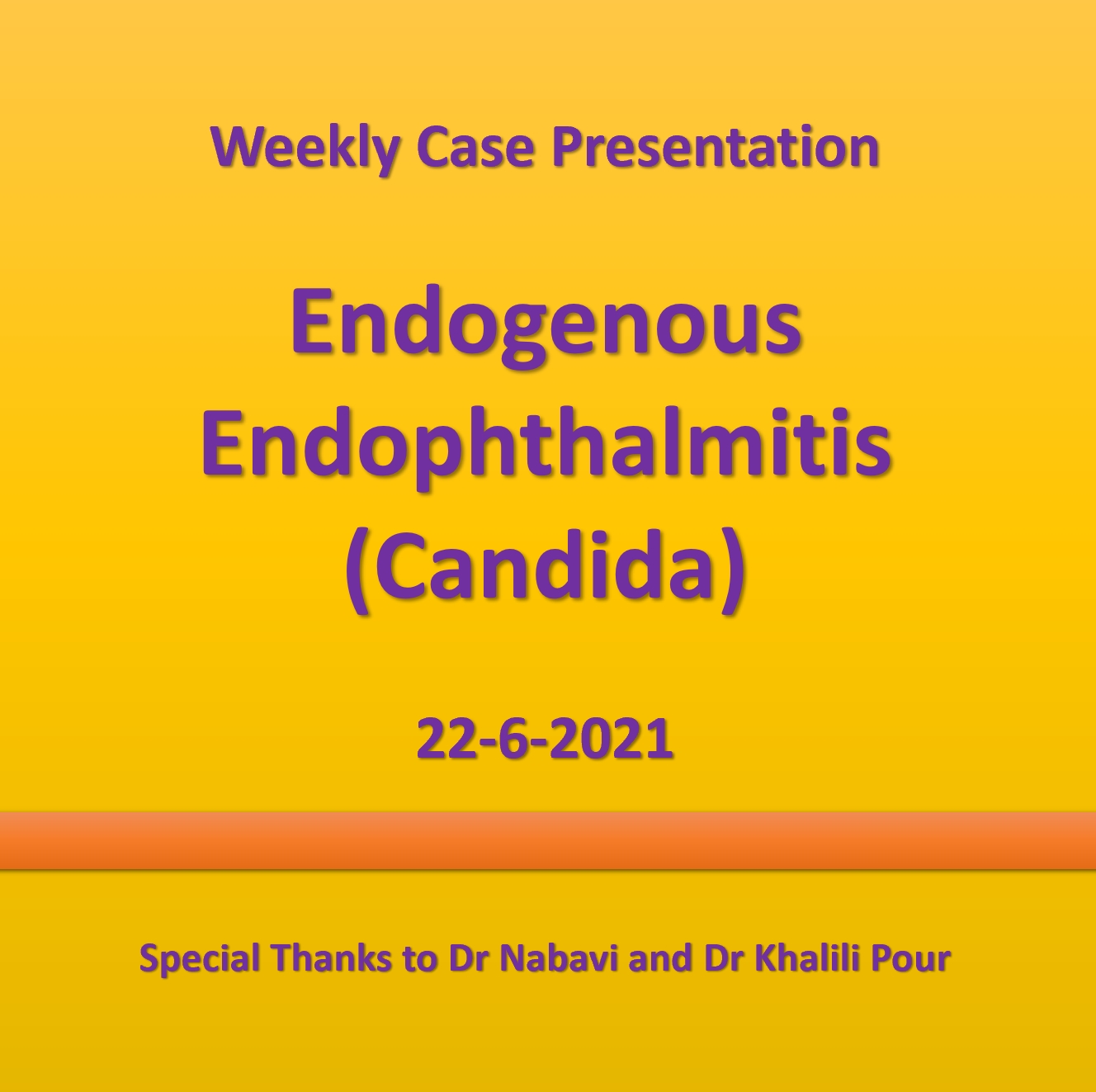 Weekly Case Presentation

Endogenous Endophthalmitis (Candida)

22-6-2021

Special Thanks to Dr Nabavi and Dr Khalili Pour